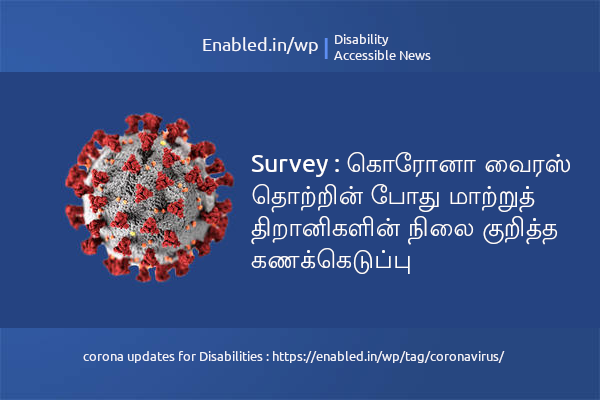 Enabled.in/wp | Disability Accessible News

Survey : கொரோனா வைரஸ் தொற்றின் போது மாற்றுத் திறானிகளின் நிலை குறித்த கணக்கெடுப்பு

corona updates for Disabilities : https://enabled.in/wp/tag/coronavirus/